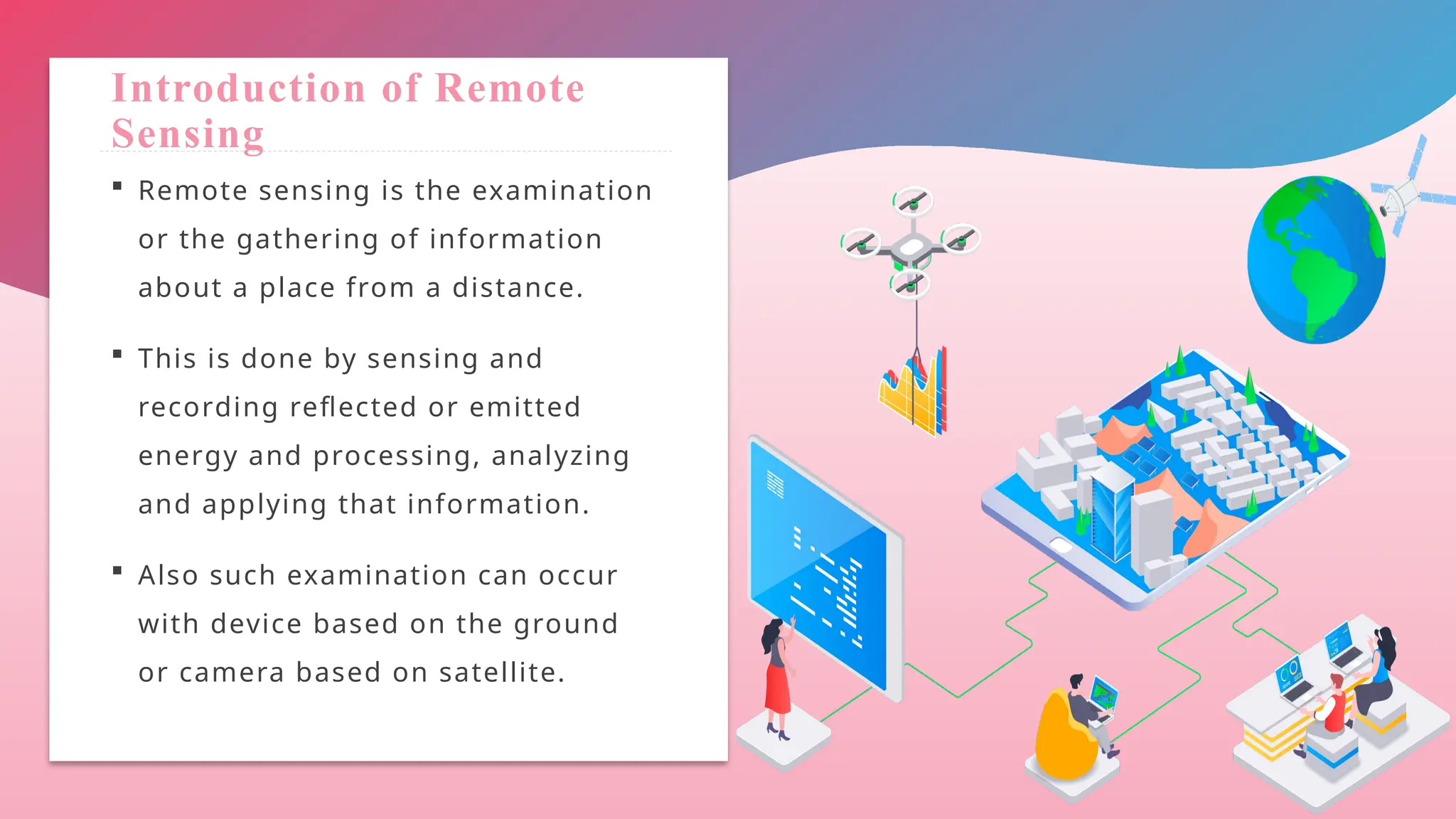 Introduction of Remote Sensing

▪ Remote sensing is the examination or the gathering of information about a place from a distance.

▪ This is done by sensing and recording reflected or emitted energy and processing, analyzing and applying that information.

▪ Also such examination can occur with device based on the ground or camera based on satellite.